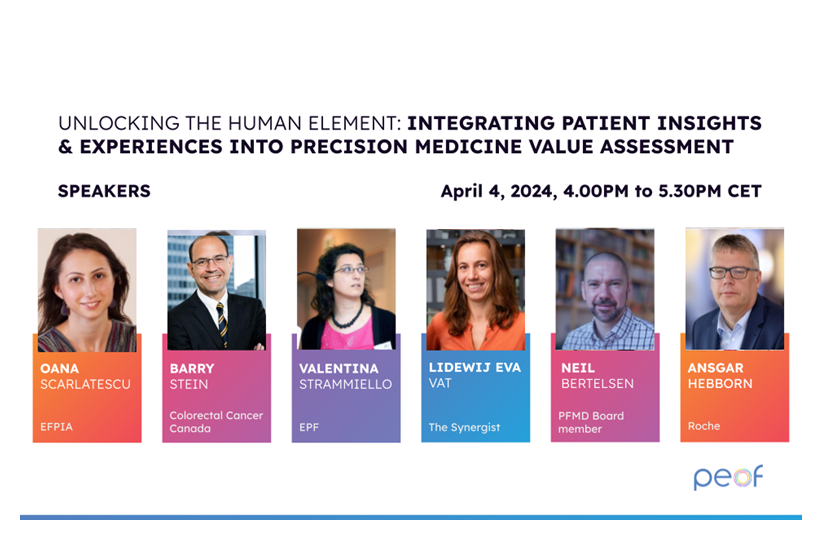 UNLOCKING THE HUMAN ELEMENT: INTEGRATING PATIENT INSIGHTS & EXPERIENCES INTO PRECISION MEDICINE VALUE ASSESSMENT

SPEAKERS

April 4, 2024, 4.00PM to 5.30PM CET

OANA
SCARLATESCU

EFPIA

BARRY
STEIN

Colorectal Cancer Canada

VALENTINA
STRAMMIELLO

EPF

LIDEWIJ EVA
VAT

The Synergist

NEIL
BERTELSEN

PFMD Board member

ANSGAR
HEBBORN

Roche

peof